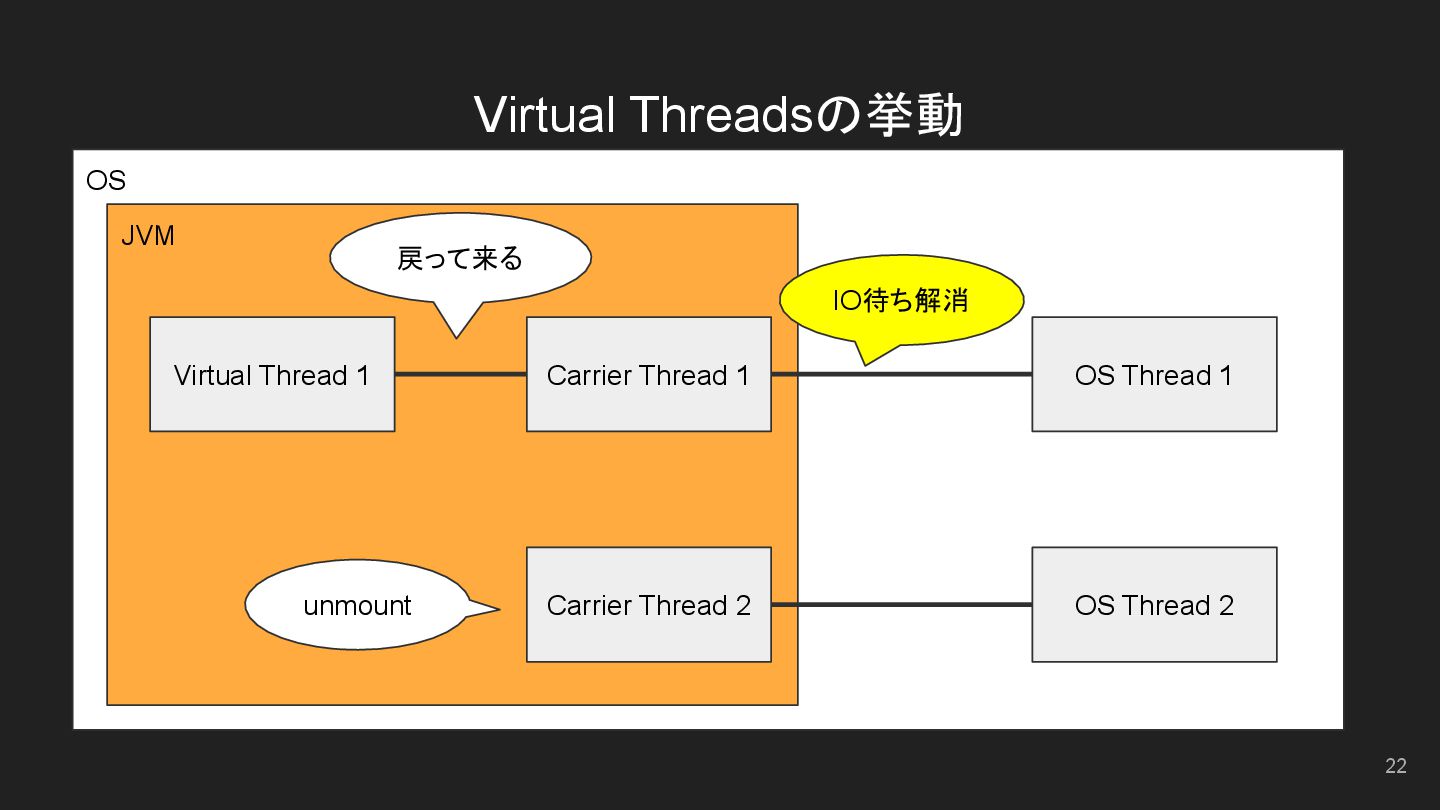 Virtual Threadsの挙動

OS

JVM

戻って来る

IO待ち解消

Virtual Thread 1

Carrier Thread 1

OS Thread 1

unmount

Carrier Thread 2

OS Thread 2

22